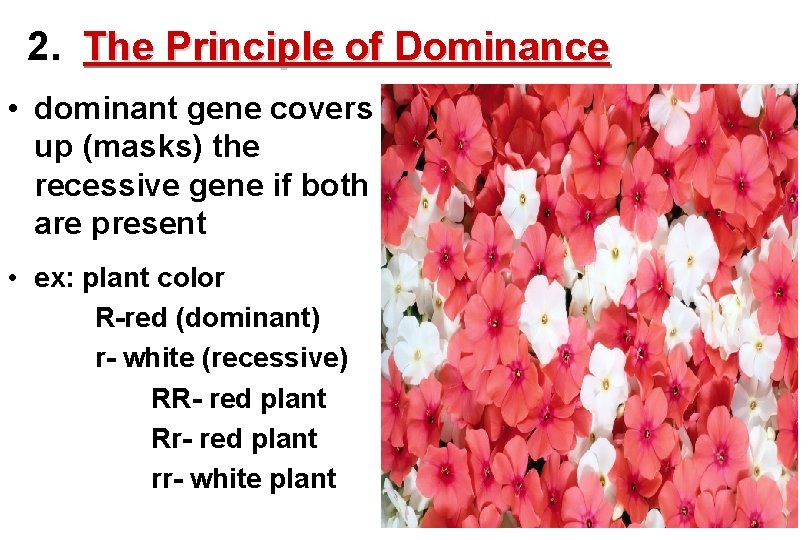 2. The Principle of Dominance

• dominant gene covers up (masks) the recessive gene if both are present

• ex: plant color

R-red (dominant)

r- white (recessive)

RR- red plant

Rr- red plant

rr- white plant